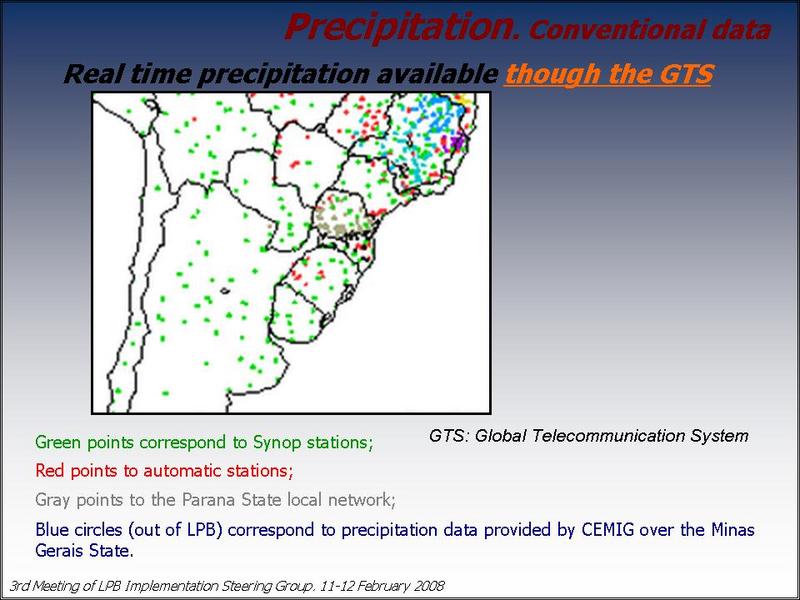 Precipitation. Conventional data

Real time precipitation available though the GTS

GTS: Global Telecommunication System

Green points correspond to Synop stations;

Red points to automatic stations;

Gray points to the Parana State local network;

Blue circles (out of LPB) correspond to precipitation data provided by CEMIG over the Minas Gerais State.

3rd Meeting of LPB Implementation Steering Group. 11-12 February 2008